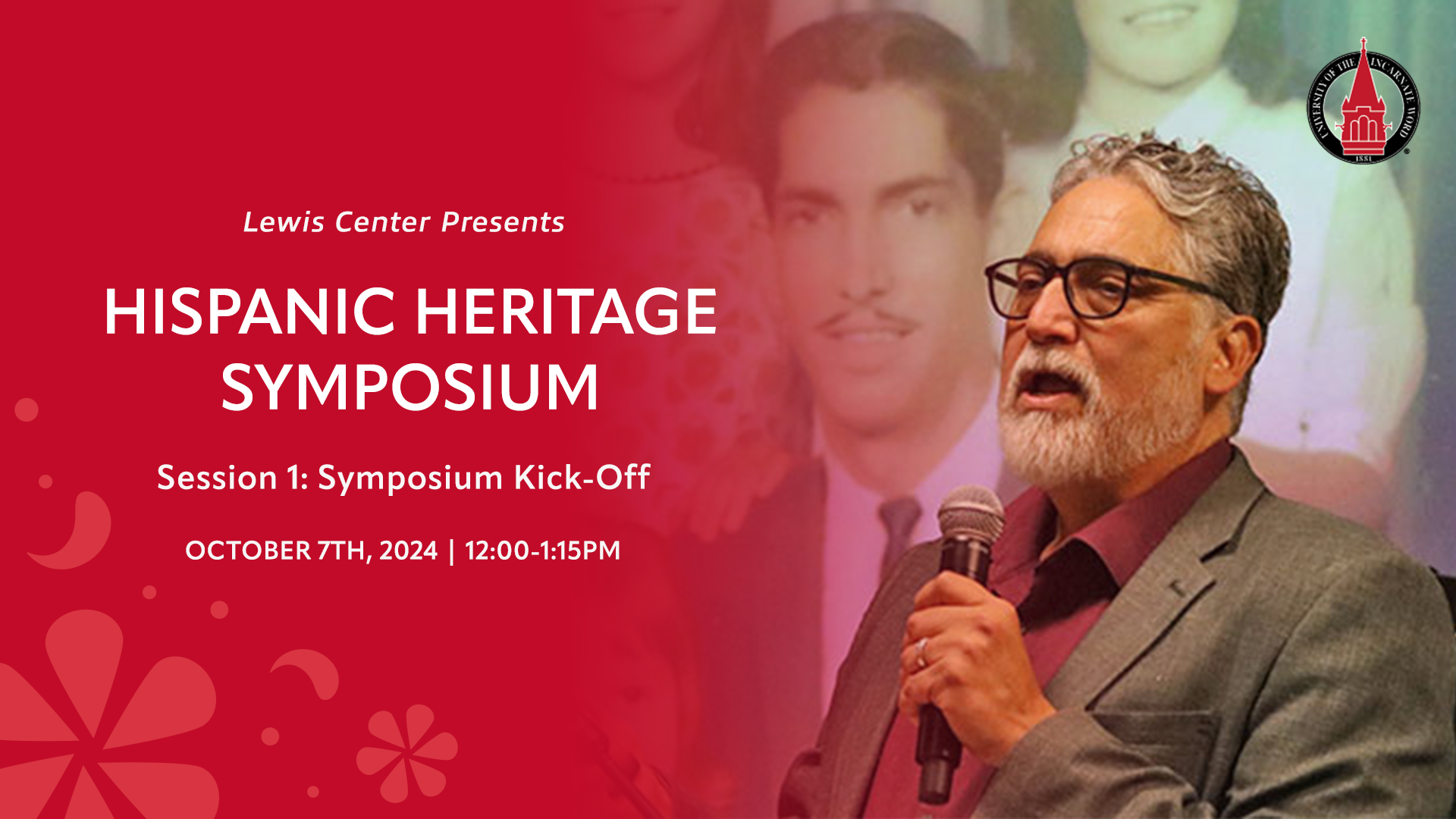 UNIVERSITY OF THE INCARNATE WORD
1881

Lewis Center Presents

HISPANIC HERITAGE SYMPOSIUM

Session 1: Symposium Kick-Off

OCTOBER 7TH, 2024 | 12:00-1:15PM